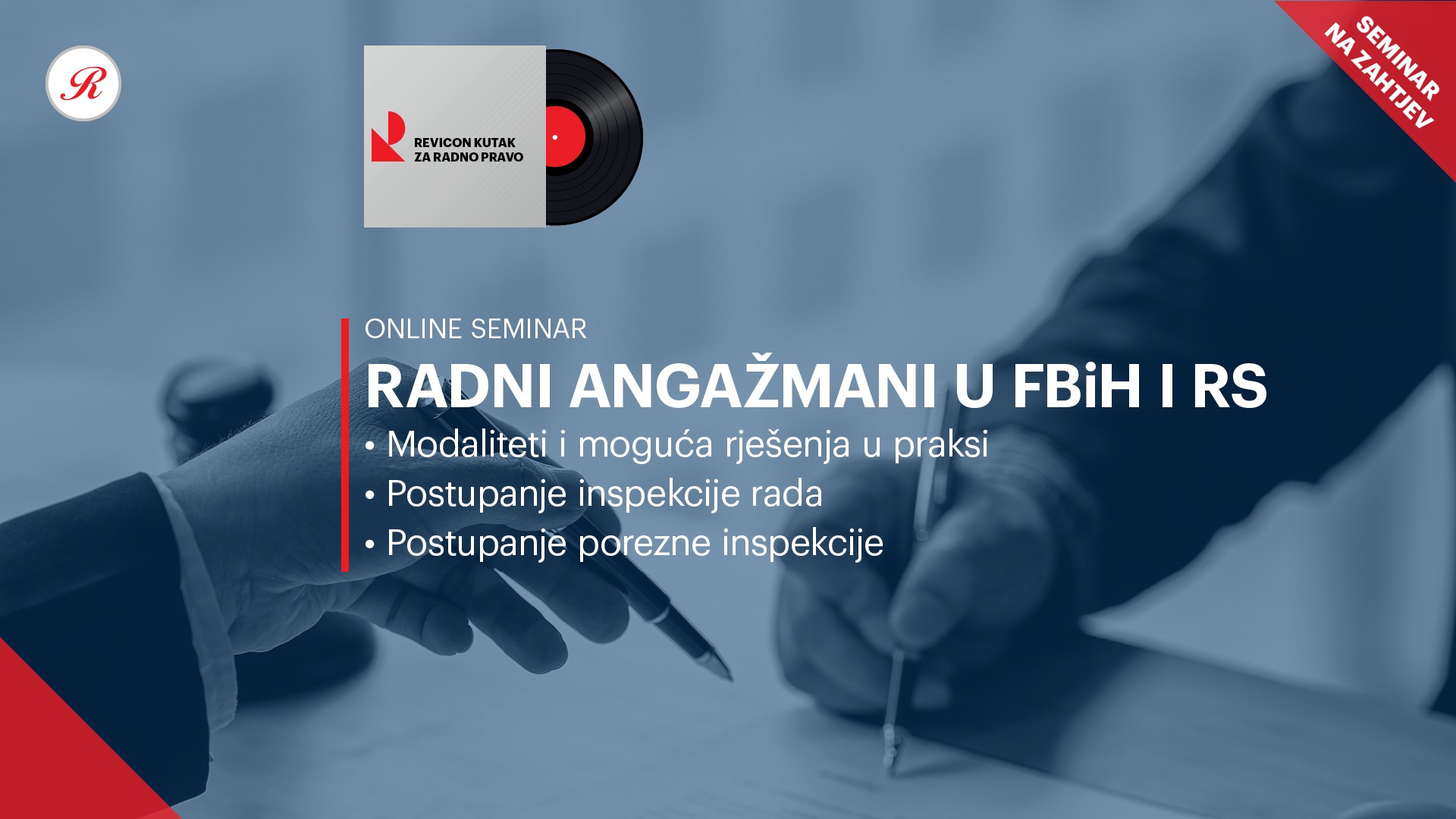 R

REVICON KUTAK
ZA RADNO PRAVO

SEMINAR
NA ZAHTJEV

ONLINE SEMINAR
RADNI ANGAŽMANI U FBiH I RS
• Modaliteti i moguća rješenja u praksi
• Postupanje inspekcije rada
• Postupanje porezne inspekcije